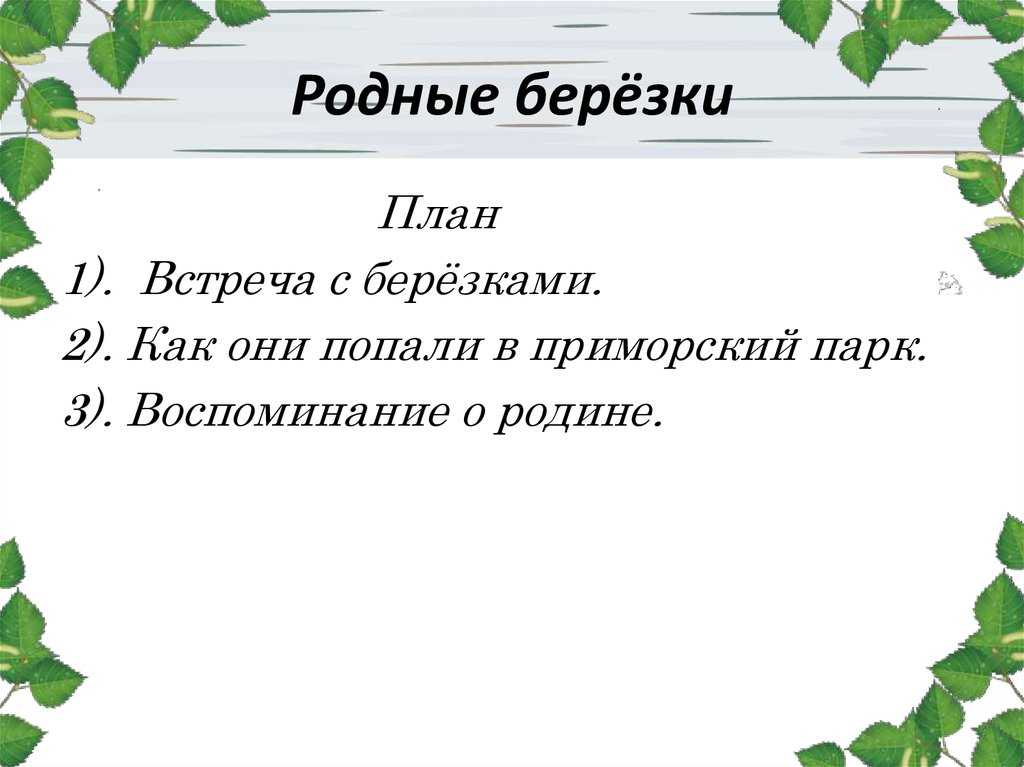 Родные берёзки

План

1). Встреча с берёзками.

2). Как они попали в приморский парк.

3). Воспоминание о родине.